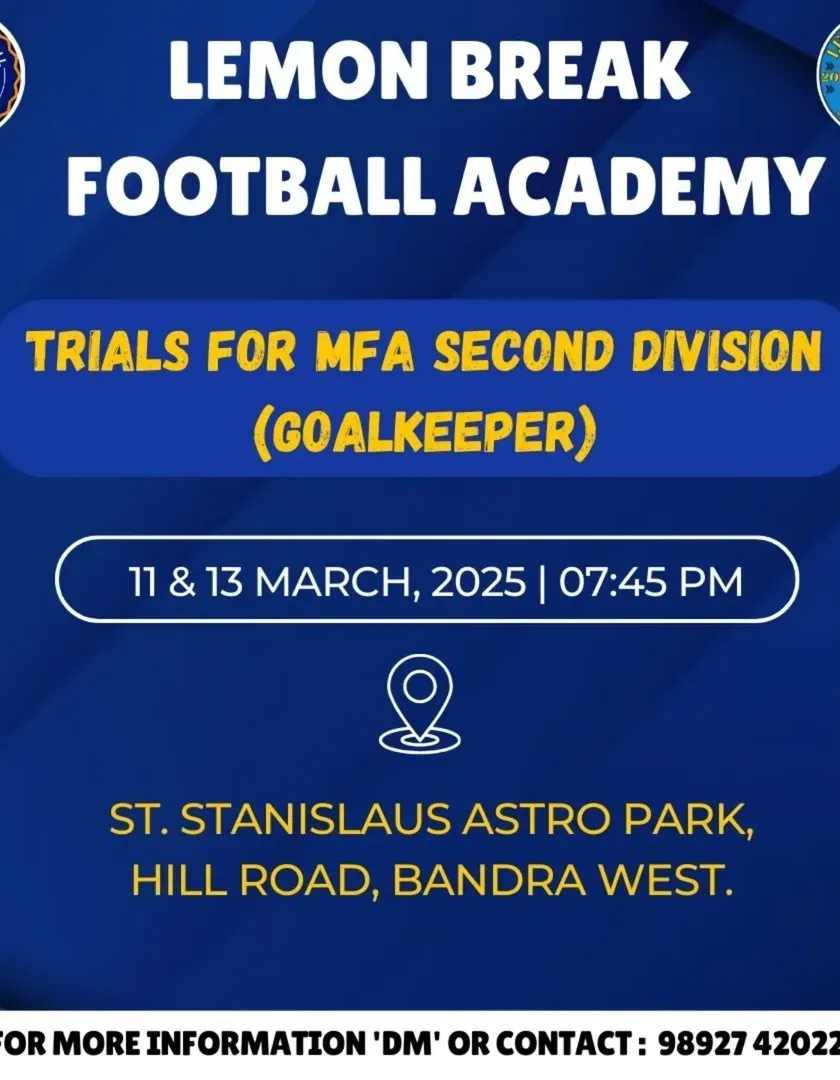 LEMON BREAK FOOTBALL ACADEMY

TRIALS FOR MFA SECOND DIVISION (GOALKEEPER)

11 & 13 MARCH, 2025 | 07:45 PM

ST. STANISLAUS ASTRO PARK, HILL ROAD, BANDRA WEST.

FOR MORE INFORMATION 'DM' OR CONTACT : 98927 42022